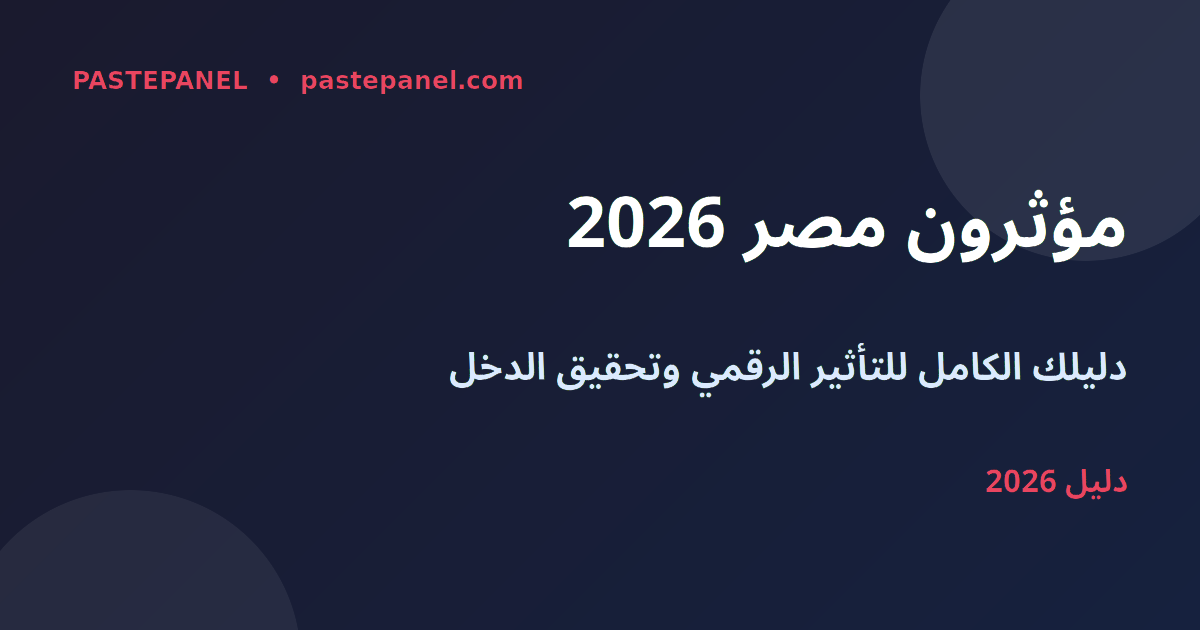 PASTEPANEL • pastepanel.com

مؤثرون مصر 2026

دليلك الكامل للتأثير الرقمي وتحقيق الدخل

دليل 2026